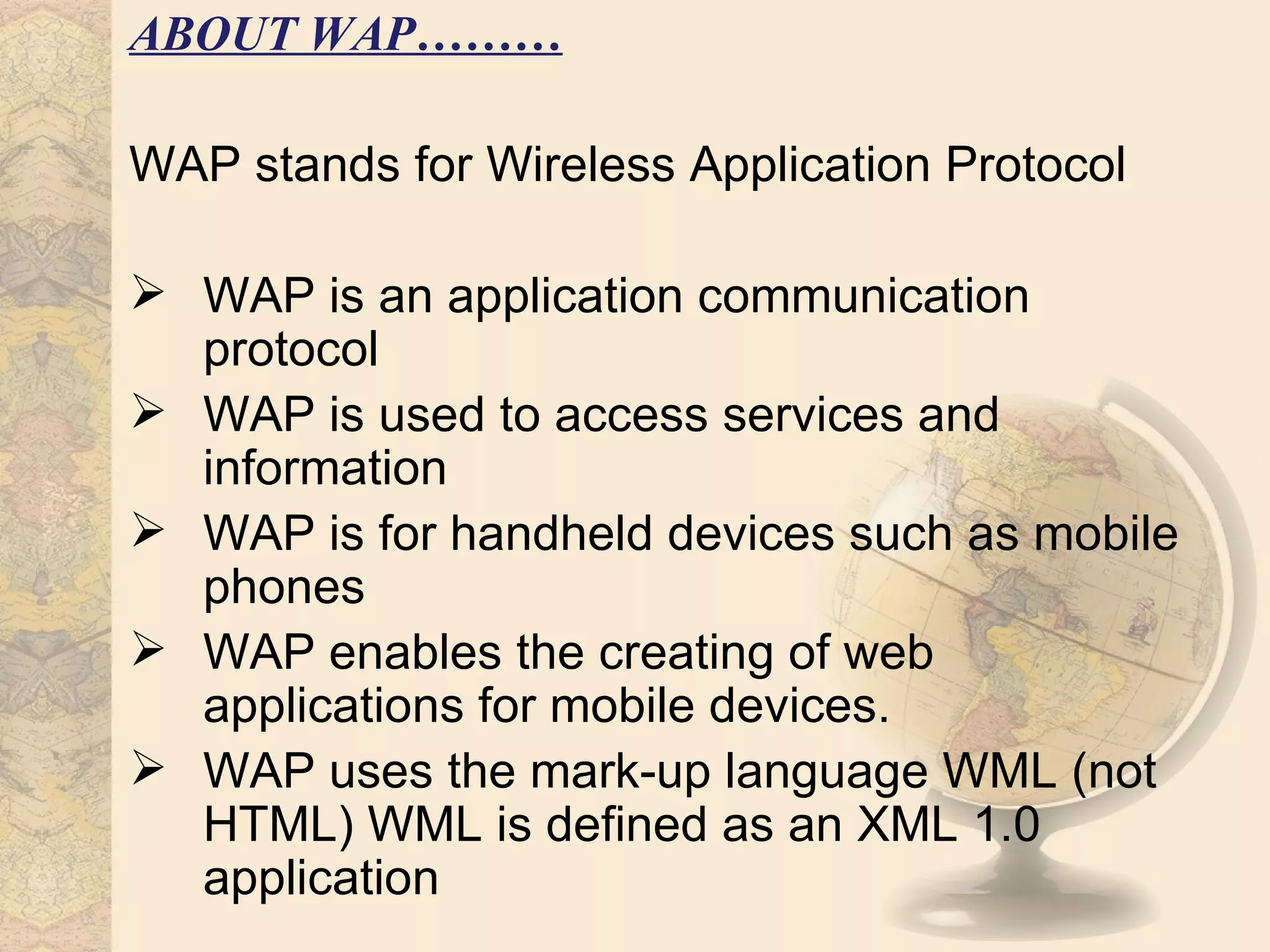 ABOUT WAP………

WAP stands for Wireless Application Protocol

➢ WAP is an application communication protocol
➢ WAP is used to access services and information
➢ WAP is for handheld devices such as mobile phones
➢ WAP enables the creating of web applications for mobile devices.
➢ WAP uses the mark-up language WML (not HTML) WML is defined as an XML 1.0 application